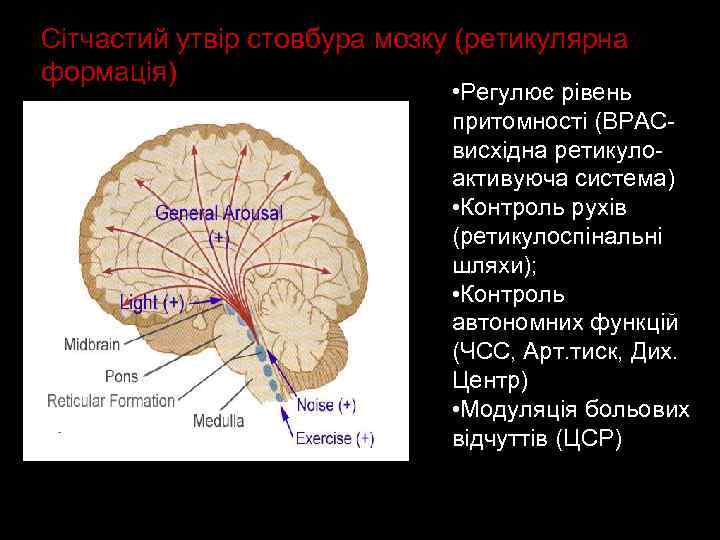 Сітчастий утвір стовбура мозку (ретикулярна формація)

General Arousal
(+)
Light (+)
Midbrain
Pons
Reticular Formation
Medulla
Noise (+)
Exercise (+)

•Регулює рівень притомності (ВРАС- висхідна ретикуло-активуюча система)
•Контроль рухів (ретикулоспінальні шляхи);
•Контроль автономних функцій (ЧСС, Арт.тиск, Дих. Центр)
•Модуляція больових відчуттів (ЦСР)